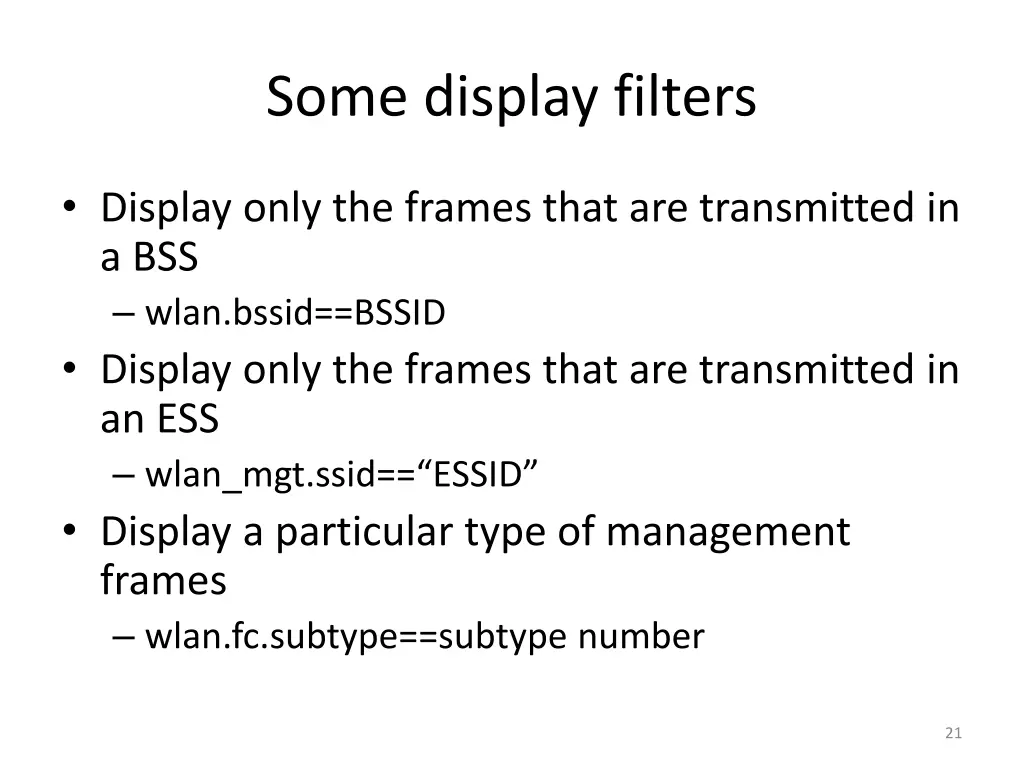 Some display filters

• Display only the frames that are transmitted in a BSS
– wlan.bssid==BSSID
• Display only the frames that are transmitted in an ESS
– wlan_mgt.ssid==“ESSID”
• Display a particular type of management frames
– wlan.fc.subtype==subtype number

21